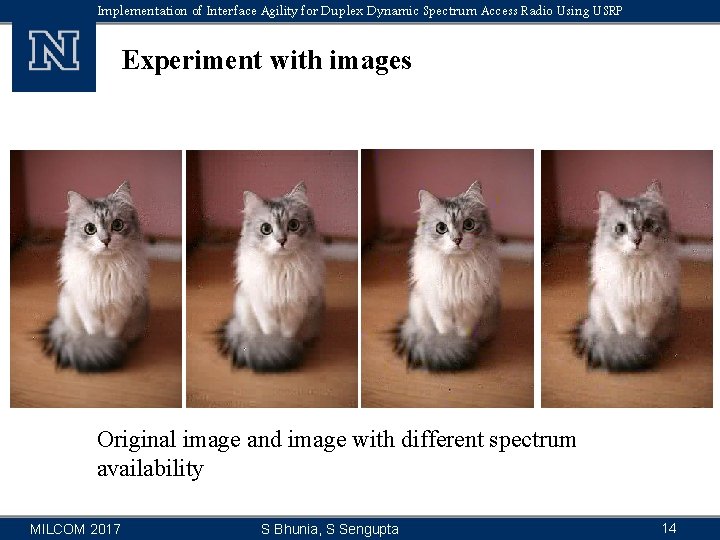 Implementation of Interface Agility for Duplex Dynamic Spectrum Access Radio Using USRP

N

Experiment with images

Original image and image with different spectrum availability

MILCOM 2017 S Bhunia, S Sengupta 14